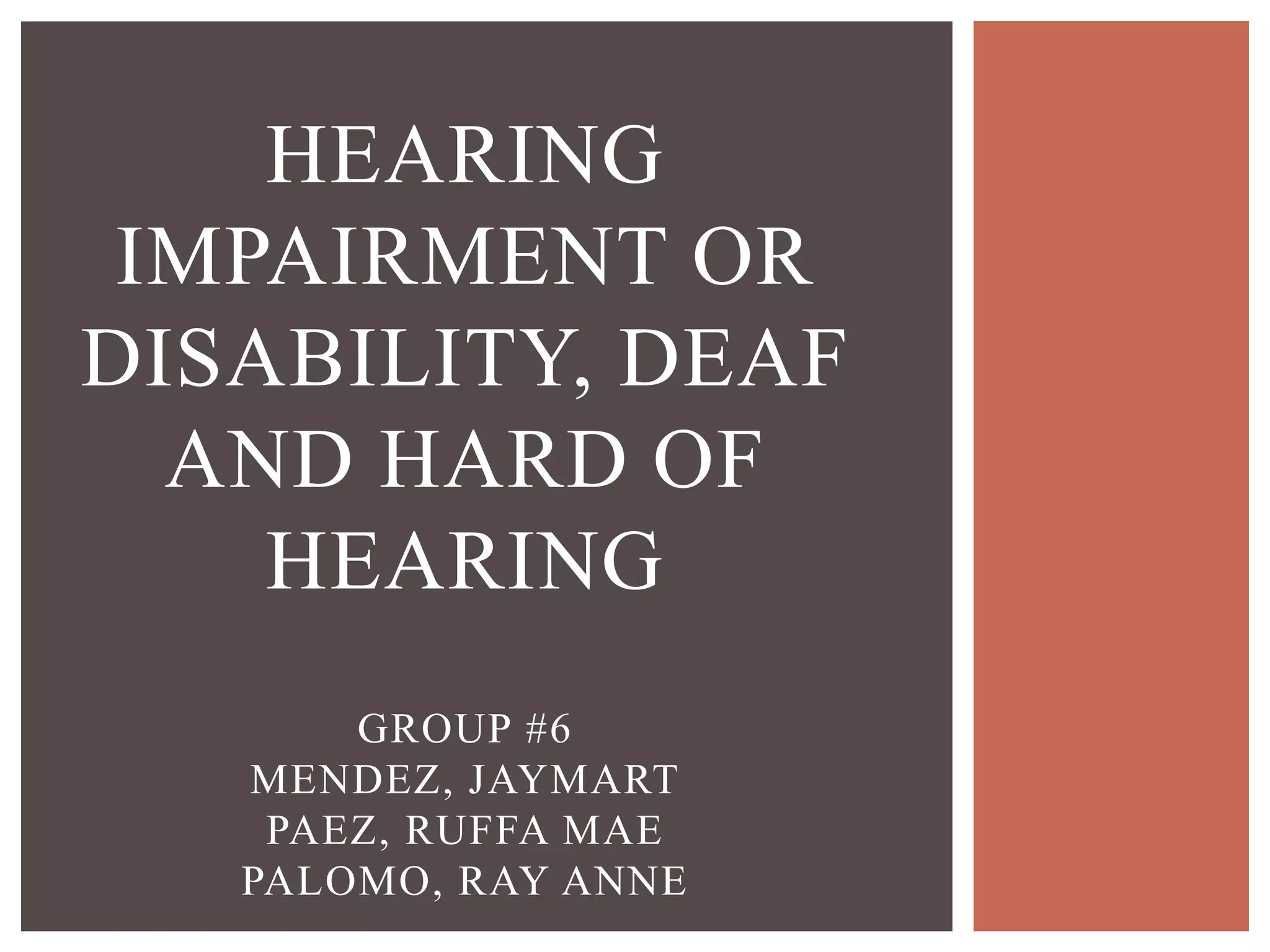 HEARING IMPAIRMENT OR DISABILITY, DEAF AND HARD OF HEARING

GROUP #6
MENDEZ, JAYMART
PAEZ, RUFFA MAE
PALOMO, RAY ANNE